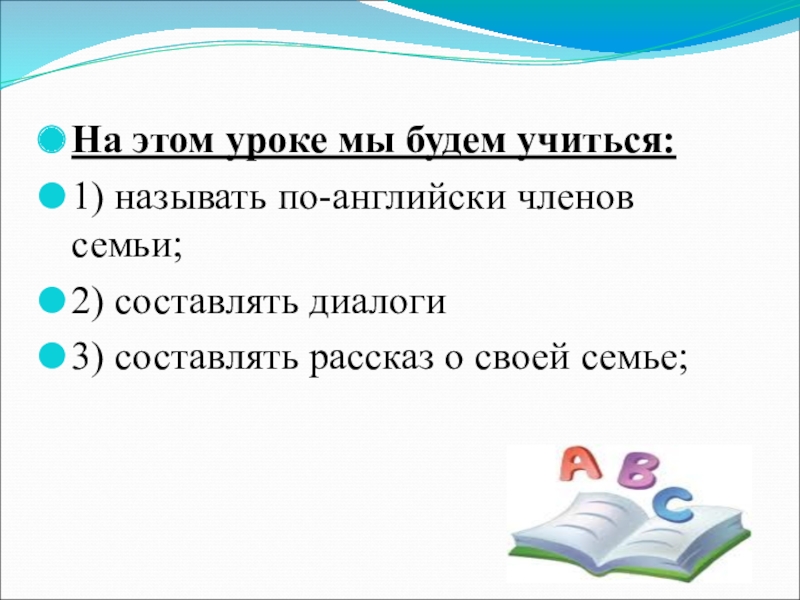 На этом уроке мы будем учиться:

1) называть по-английски членов семьи;

2) составлять диалоги

3) составлять рассказ о своей семье;

A B C